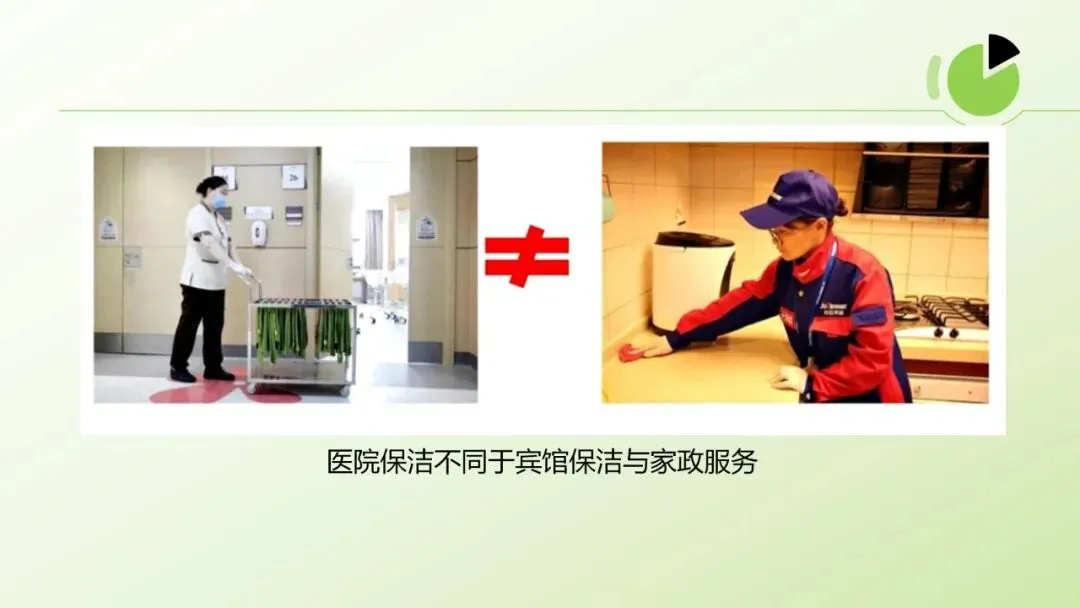 $\neq$

医院保洁不同于宾馆保洁与家政服务